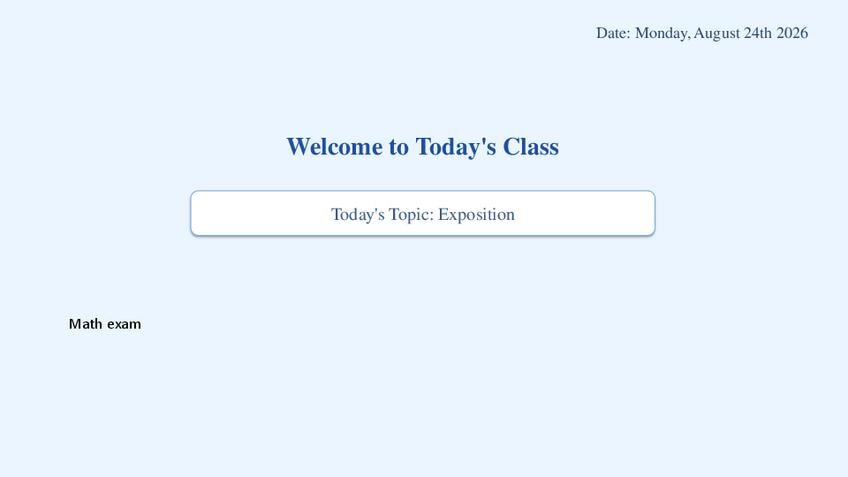 Date: Monday, August 24th 2026

Welcome to Today's Class

Today's Topic: Exposition

Math exam